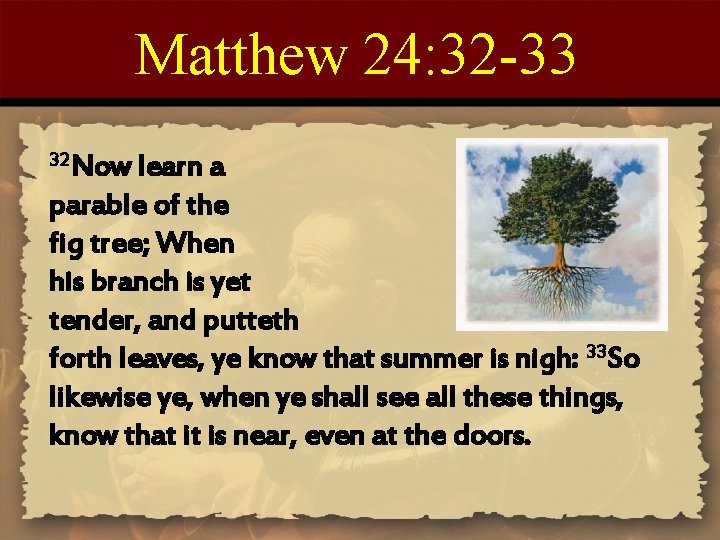 Matthew 24:32-33

$^{32}$Now learn a parable of the fig tree; When his branch is yet tender, and putteth forth leaves, ye know that summer is nigh: $^{33}$So likewise ye, when ye shall see all these things, know that it is near, even at the doors.